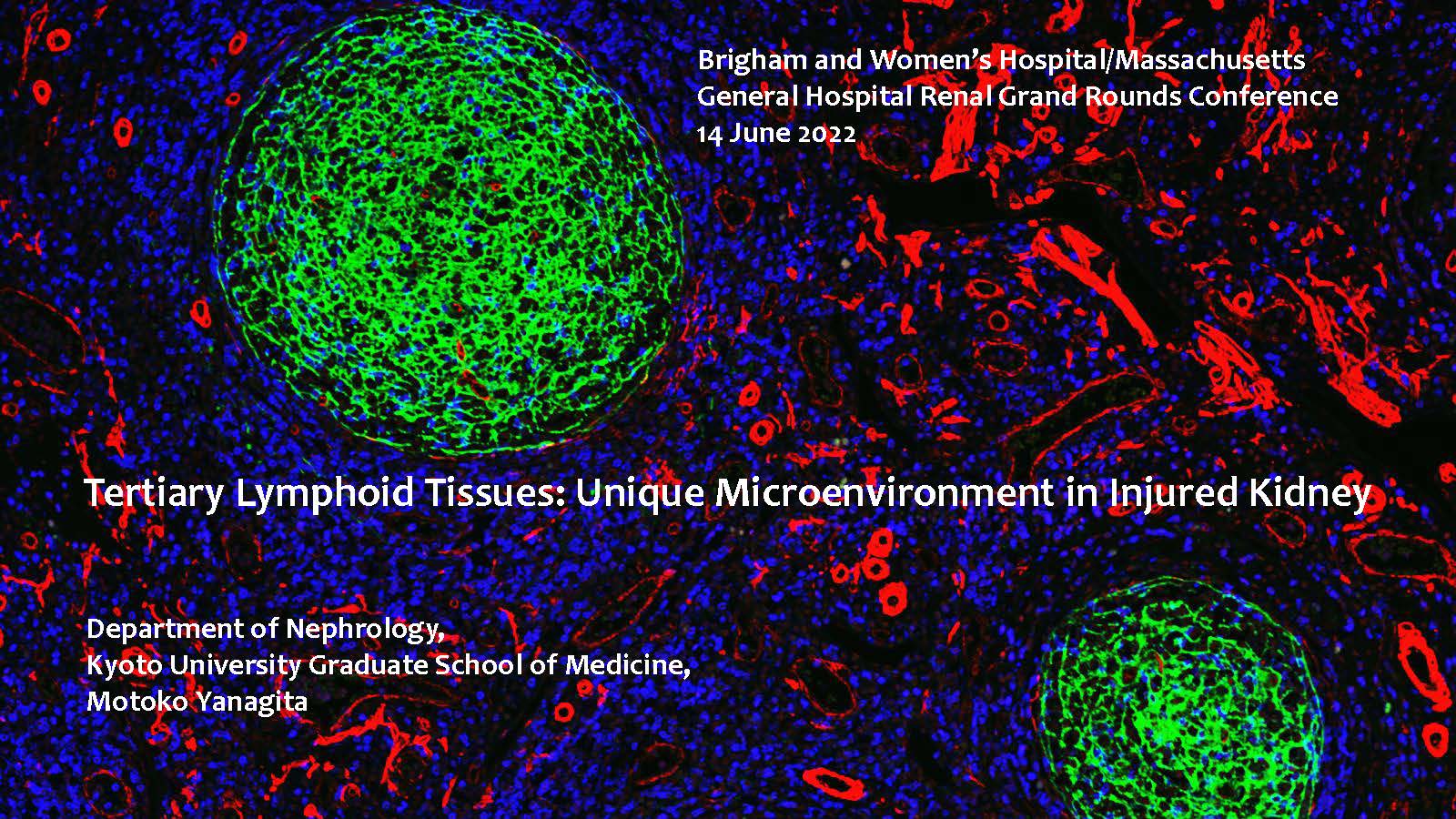 Brigham and Women's Hospital/Massachusetts General Hospital Renal Grand Rounds Conference
14 June 2022

Tertiary Lymphoid Tissues: Unique Microenvironment in Injured Kidney

Department of Nephrology,
Kyoto University Graduate School of Medicine,
Motoko Yanagita